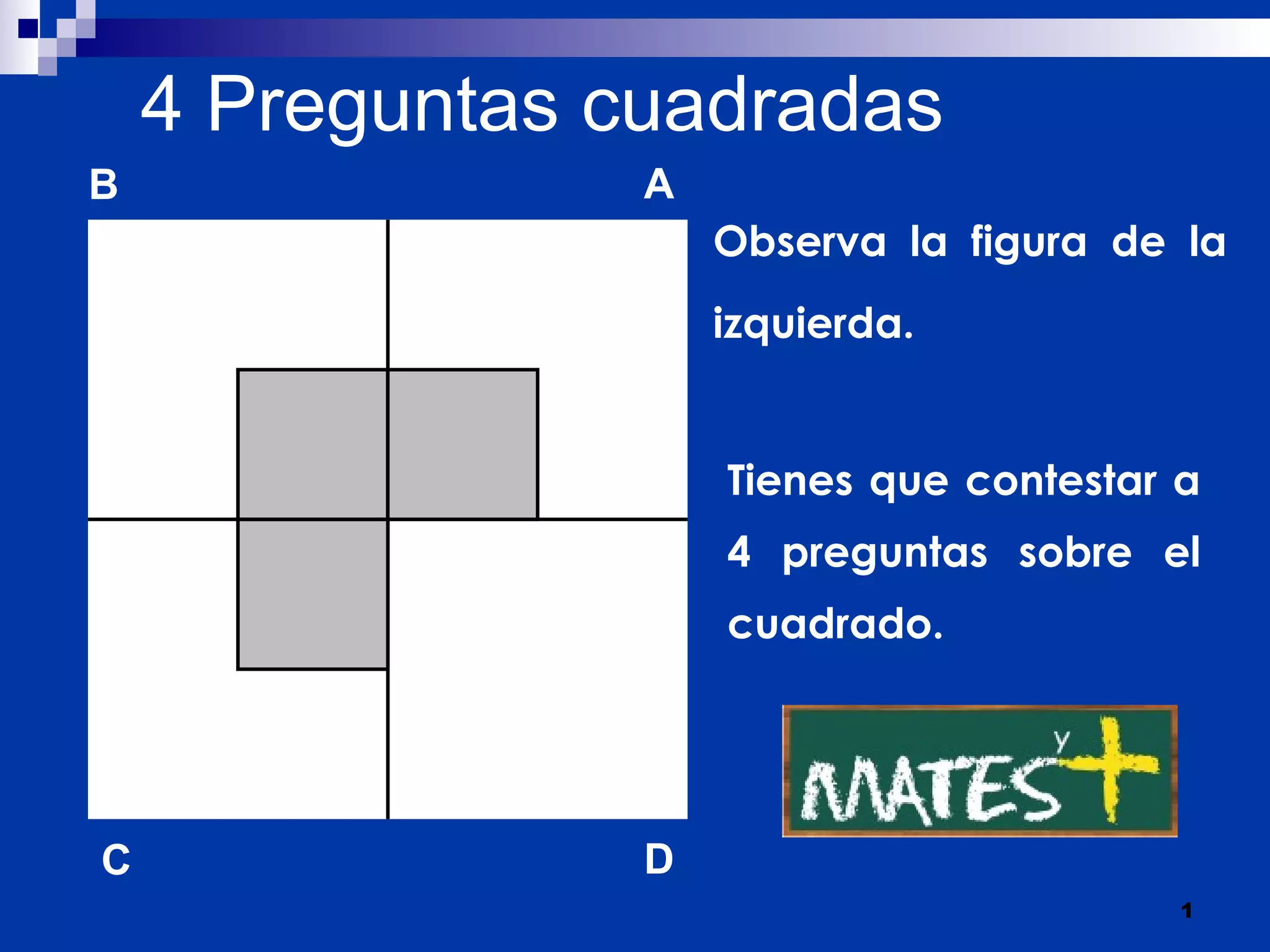 4 Preguntas cuadradas

B

A

Observa la figura de la izquierda.

Tienes que contestar a 4 preguntas sobre el cuadrado.

MATES y +

C

D

1